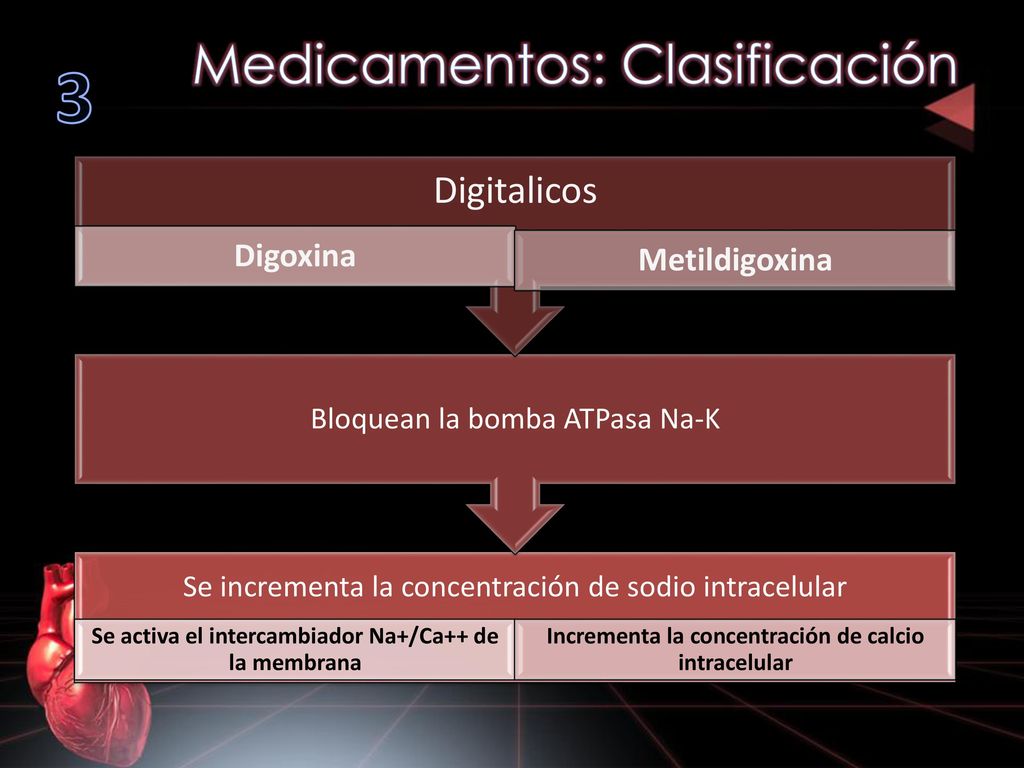 3

Medicamentos: Clasificación

Digitalicos

Digoxina

Metildigoxina

Bloquean la bomba ATPasa Na-K

Se incrementa la concentración de sodio intracelular

Se activa el intercambiador Na+/Ca++ de la membrana

Incrementa la concentración de calcio intracelular